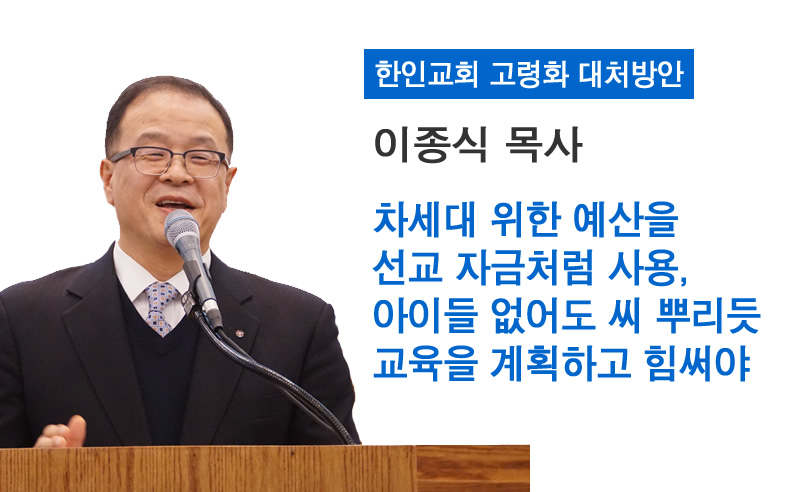 한인교회 고령화 대처방안

이종식 목사

차세대 위한 예산을 선교 자금처럼 사용, 아이들 없어도 씨 뿌리듯 교육을 계획하고 힘써야